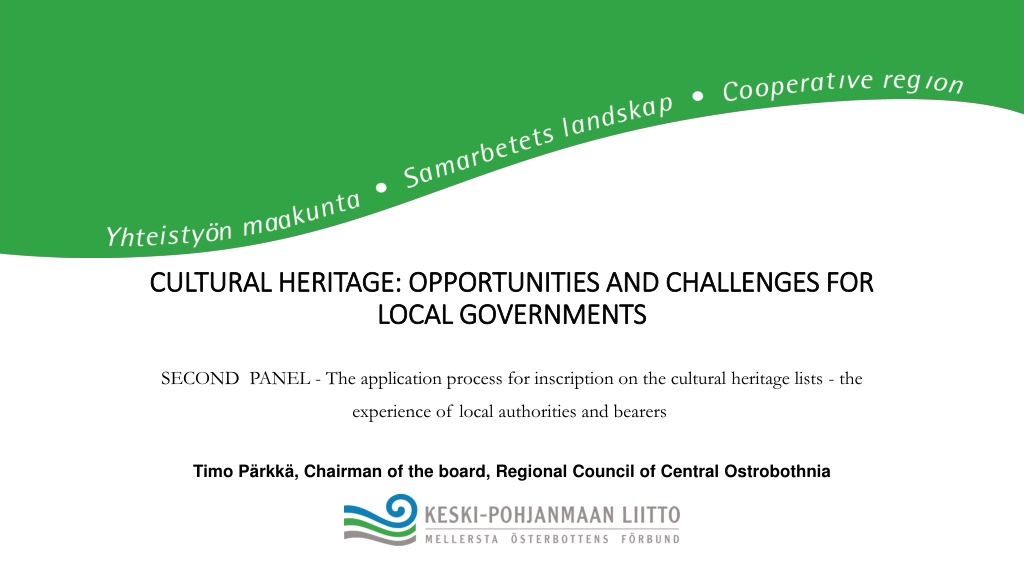 Yhteistyön maakunta • Samarbetets landskap • Cooperative region

CULTURAL HERITAGE: OPPORTUNITIES AND CHALLENGES FOR LOCAL GOVERNMENTS

SECOND PANEL - The application process for inscription on the cultural heritage lists - the experience of local authorities and bearers

Timo Pärkkä, Chairman of the board, Regional Council of Central Ostrobothnia

KESKI-POHJANMAAN LIITTO
MELLERSTA ÖSTERBOTTENS FÖRBUND